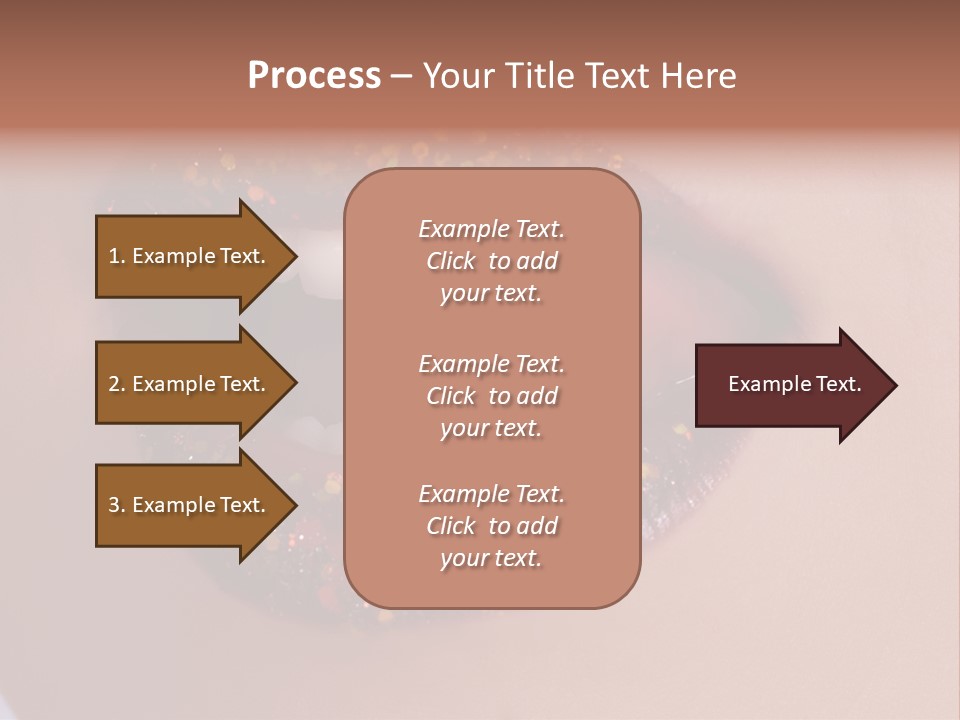 Process – Your Title Text Here

1. Example Text.

2. Example Text.

3. Example Text.

Example Text. Click to add your text.

Example Text. Click to add your text.

Example Text. Click to add your text.

Example Text.